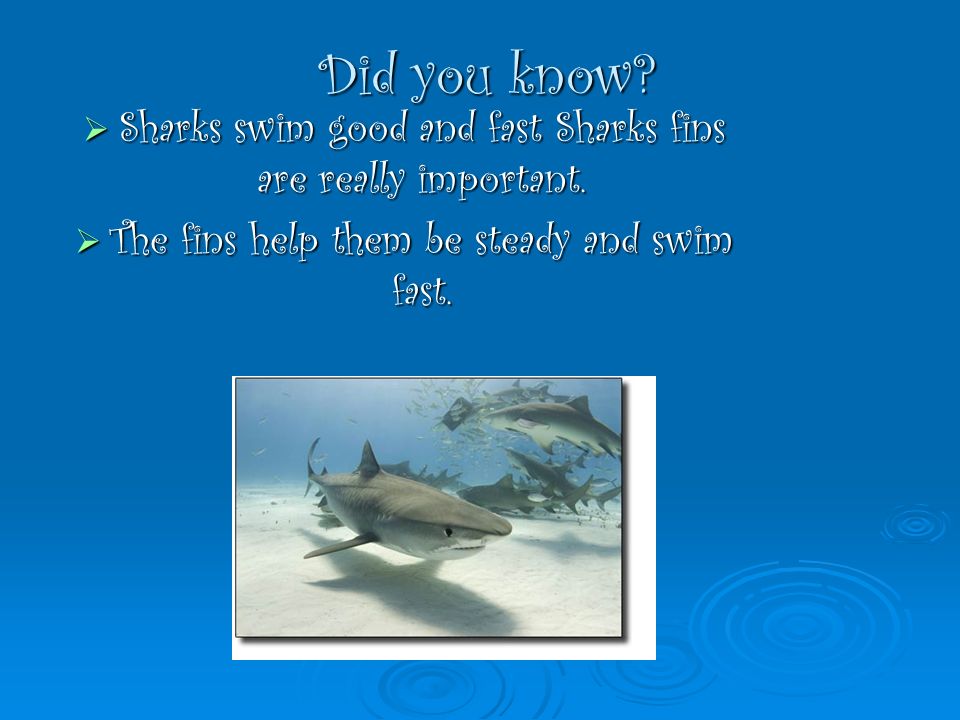 Did you know?

➢ Sharks swim good and fast Sharks fins are really important.

➢ The fins help them be steady and swim fast.